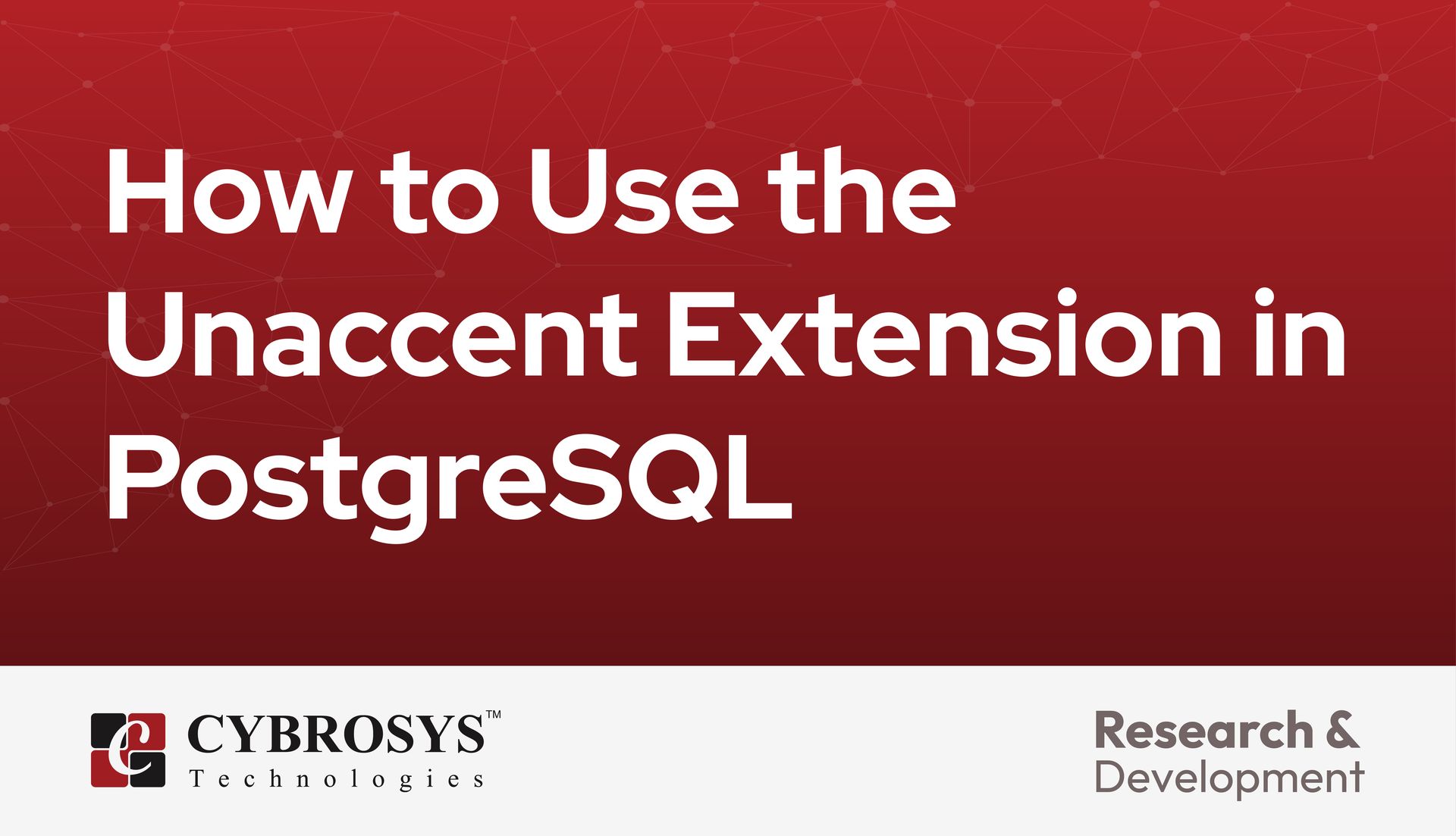 How to Use the Unaccent Extension in PostgreSQL

CYBROSYS™
Technologies

Research &
Development